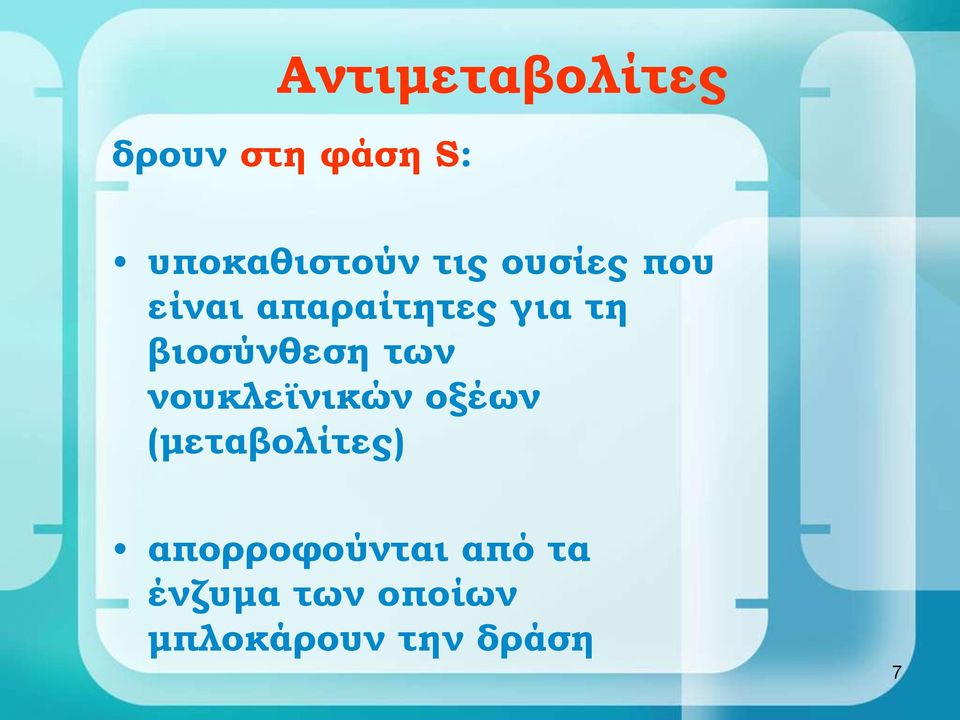 Αντιμεταβολίτες

δρουν στη φάση S:

• υποκαθιστούν τις ουσίες που είναι απαραίτητες για τη βιοσύνθεση των νουκλεϊνικών οξέων (μεταβολίτες)

• απορροφούνται από τα ένζυμα των οποίων μπλοκάρουν την δράση

7